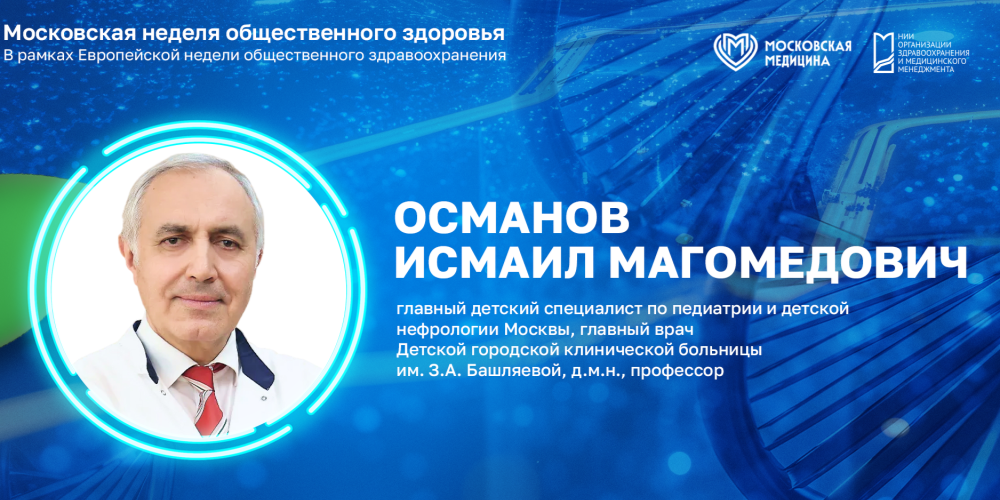 Московская неделя общественного здоровья
В рамках Европейской недели общественного здравоохранения

МОСКОВСКАЯ МЕДИЦИНА

НИИ ОРГАНИЗАЦИИ ЗДРАВООХРАНЕНИЯ И МЕДИЦИНСКОГО МЕНЕДЖМЕНТА

ОСМАНОВ
ИСМАИЛ МАГОМЕДОВИЧ

главный детский специалист по педиатрии и детской нефрологии Москвы, главный врач Детской городской клинической больницы им. З.А. Башляевой, д.м.н., профессор